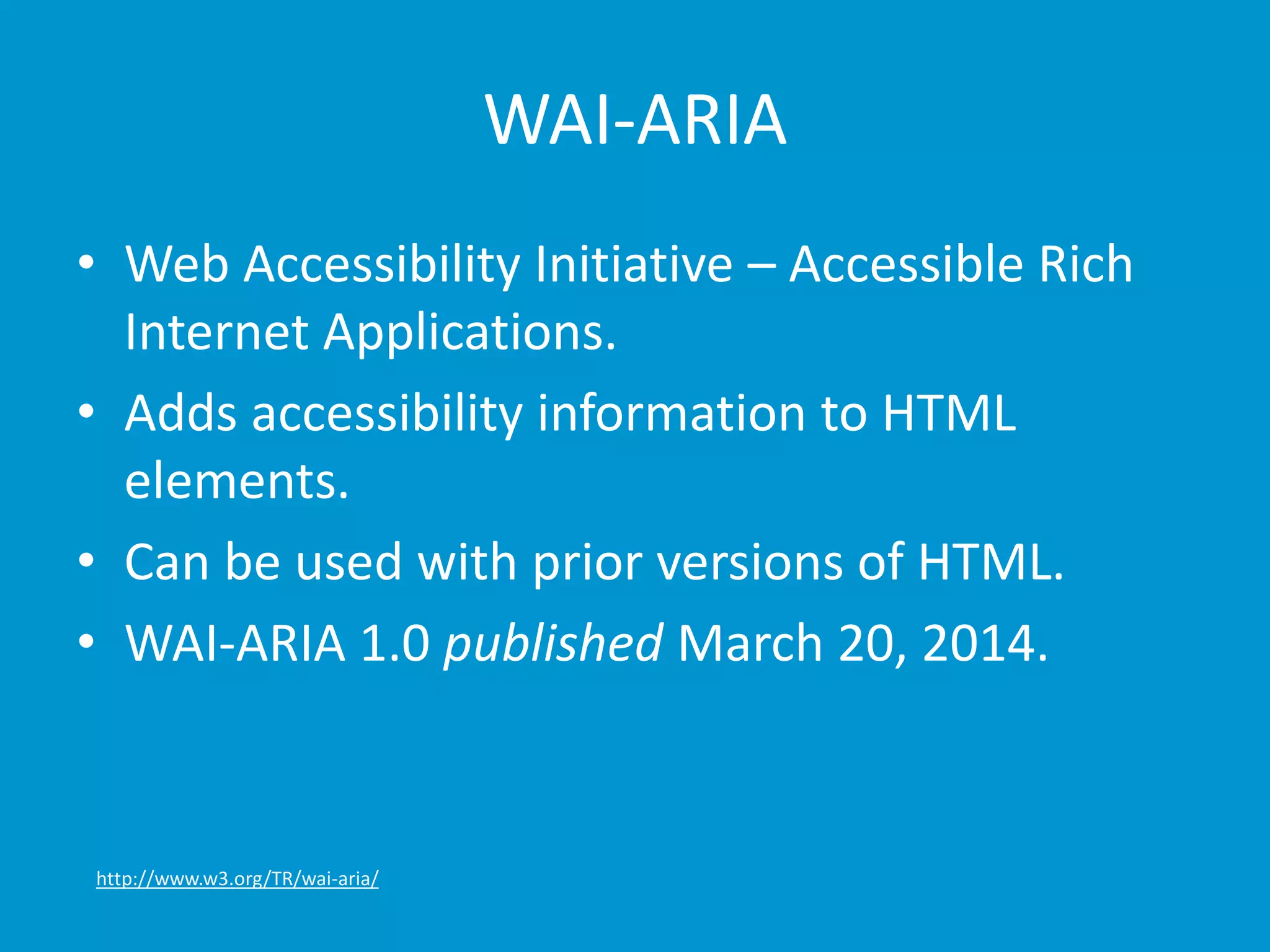 WAI-ARIA

• Web Accessibility Initiative – Accessible Rich Internet Applications.
• Adds accessibility information to HTML elements.
• Can be used with prior versions of HTML.
• WAI-ARIA 1.0 published March 20, 2014.

http://www.w3.org/TR/wai-aria/